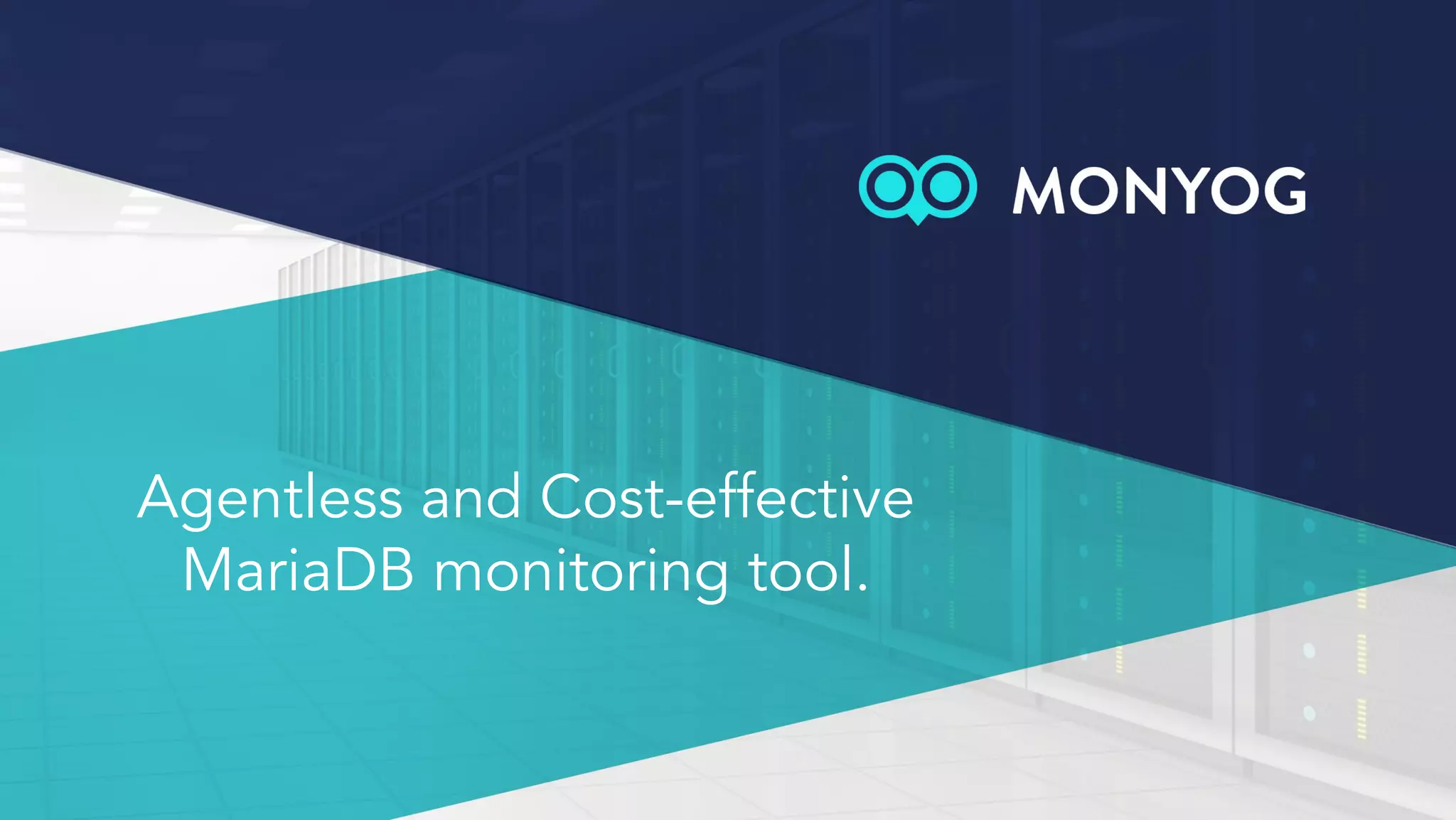 MONYOG

Agentless and Cost-effective MariaDB monitoring tool.